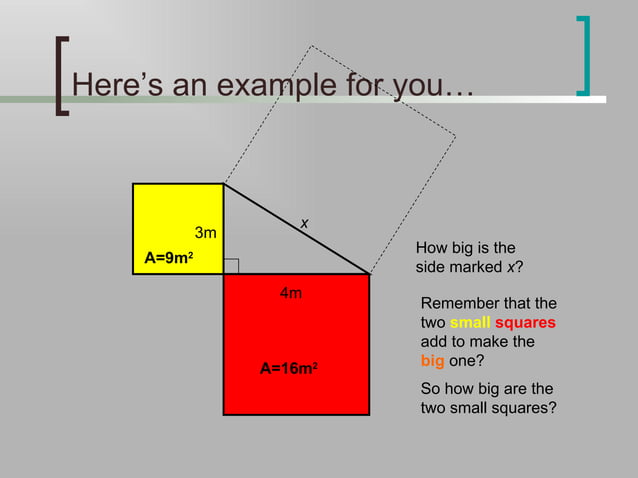 Here's an example for you…

3m

A=9m$^2$

$x$

4m

A=16m$^2$

How big is the side marked $x$?

Remember that the two small squares add to make the big one?

So how big are the two small squares?